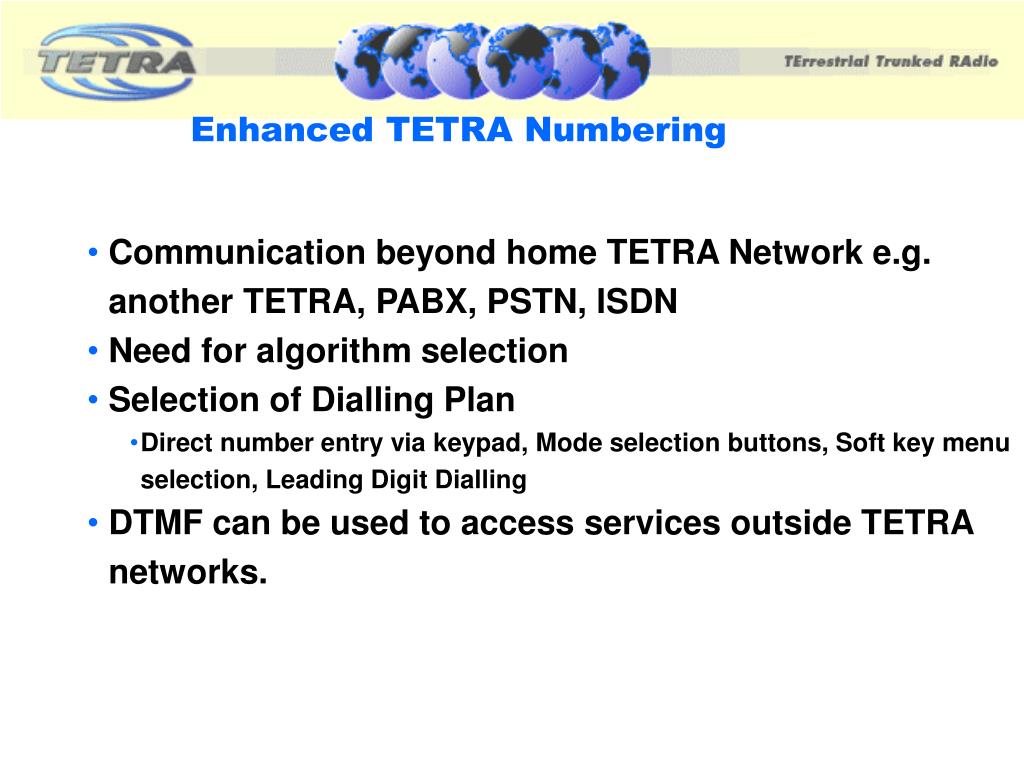 TETRA

TErrestrial Trunked RAdio

Enhanced TETRA Numbering

• Communication beyond home TETRA Network e.g. another TETRA, PABX, PSTN, ISDN
• Need for algorithm selection
• Selection of Dialling Plan
  • Direct number entry via keypad, Mode selection buttons, Soft key menu selection, Leading Digit Dialling
• DTMF can be used to access services outside TETRA networks.